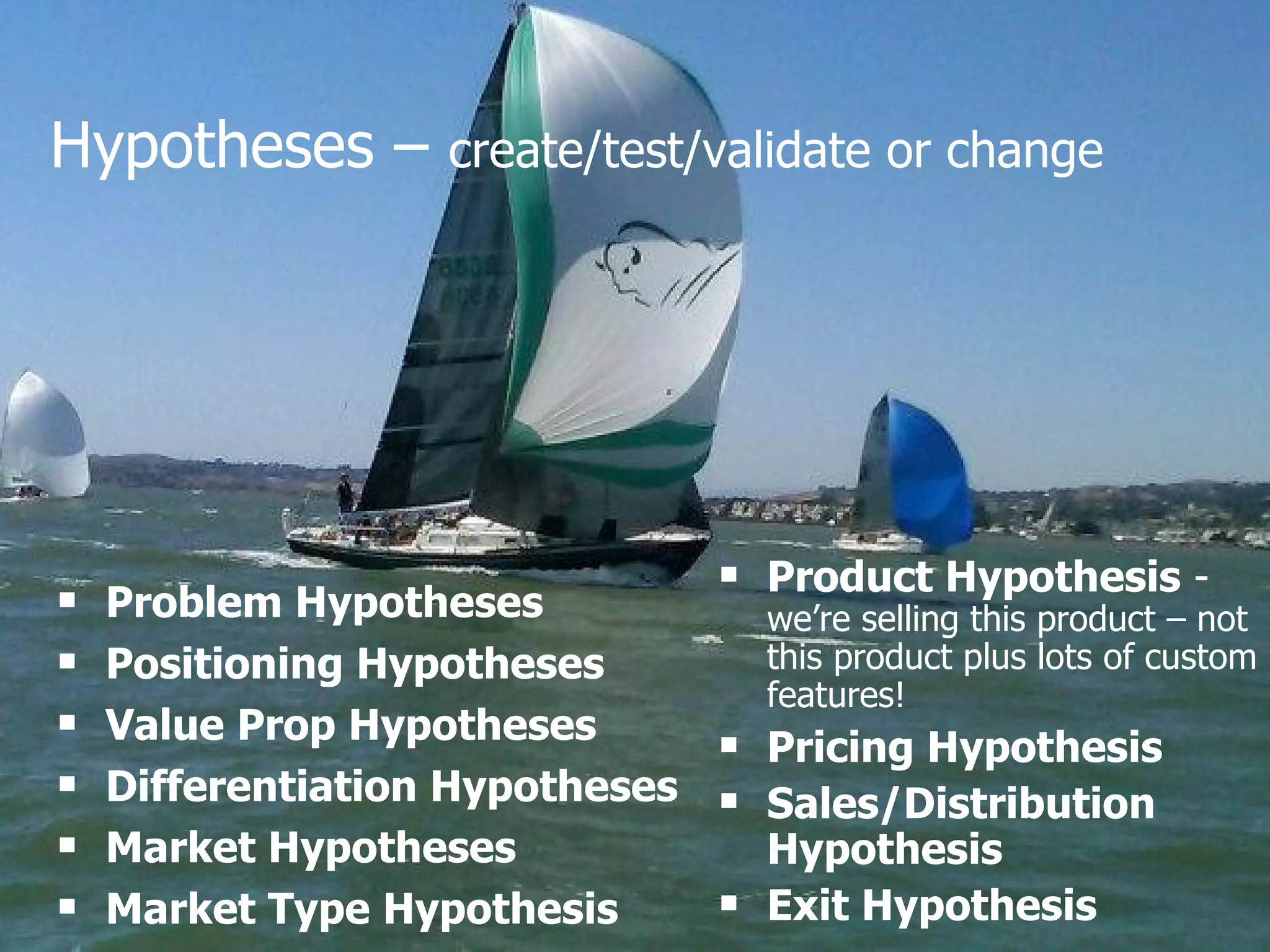 Hypotheses – create/test/validate or change

▪ Problem Hypotheses
▪ Positioning Hypotheses
▪ Value Prop Hypotheses
▪ Differentiation Hypotheses
▪ Market Hypotheses
▪ Market Type Hypothesis

▪ Product Hypothesis - we're selling this product – not this product plus lots of custom features!
▪ Pricing Hypothesis
▪ Sales/Distribution Hypothesis
▪ Exit Hypothesis